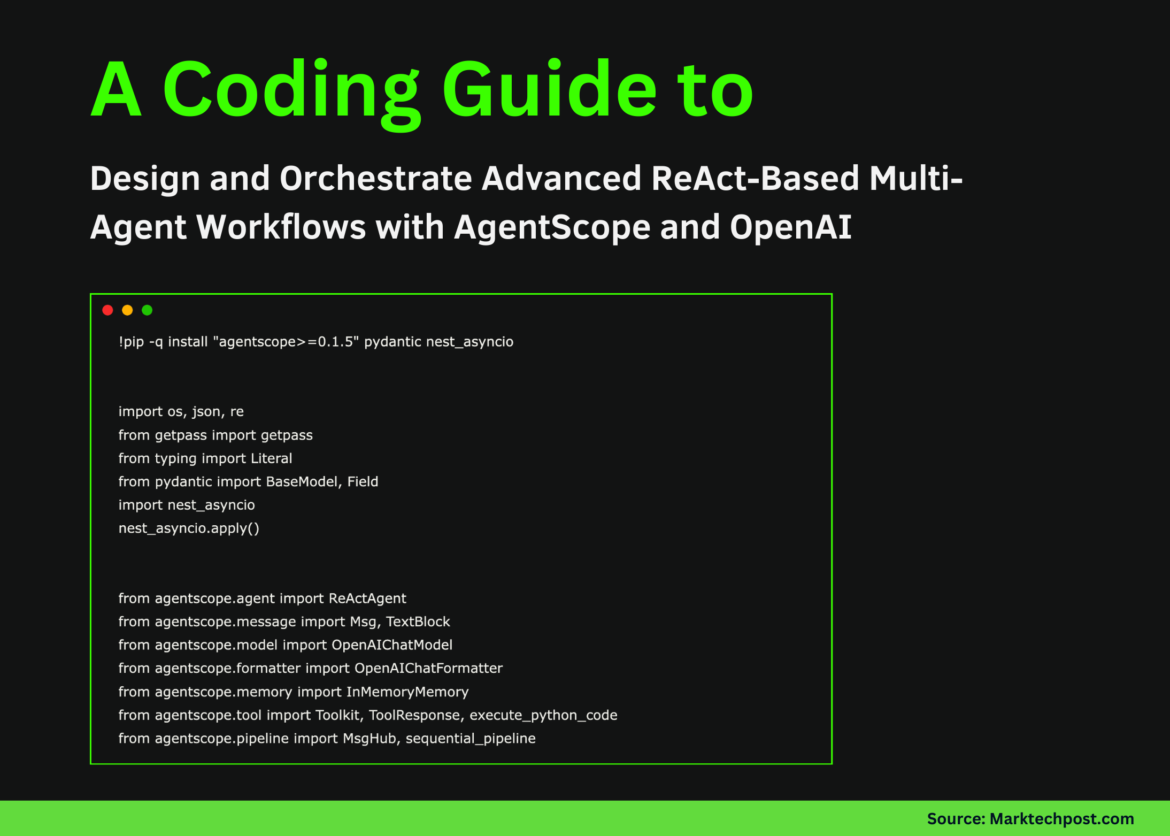 A Coding Guide to

Design and Orchestrate Advanced ReAct-Based Multi-Agent Workflows with AgentScope and OpenAI

!pip -q install "agentscope>=0.1.5" pydantic nest_asyncio

import os, json, re
from getpass import getpass
from typing import Literal
from pydantic import BaseModel, Field
import nest_asyncio
nest_asyncio.apply()

from agentscope.agent import ReActAgent
from agentscope.message import Msg, TextBlock
from agentscope.model import OpenAIChatModel
from agentscope.formatter import OpenAIChatFormatter
from agentscope.memory import InMemoryMemory
from agentscope.tool import Toolkit, ToolResponse, execute_python_code
from agentscope.pipeline import MsgHub, sequential_pipeline

Source: Marktechpost.com